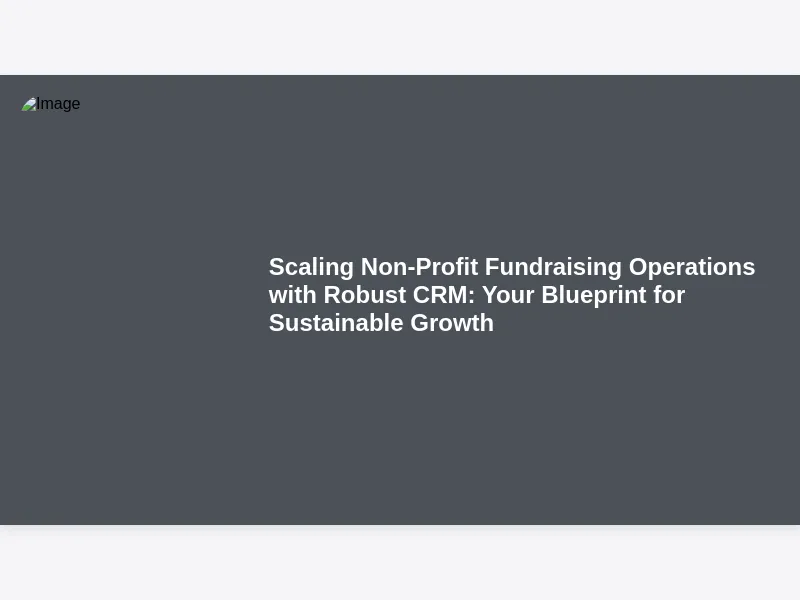 Image

Scaling Non-Profit Fundraising Operations with Robust CRM: Your Blueprint for Sustainable Growth